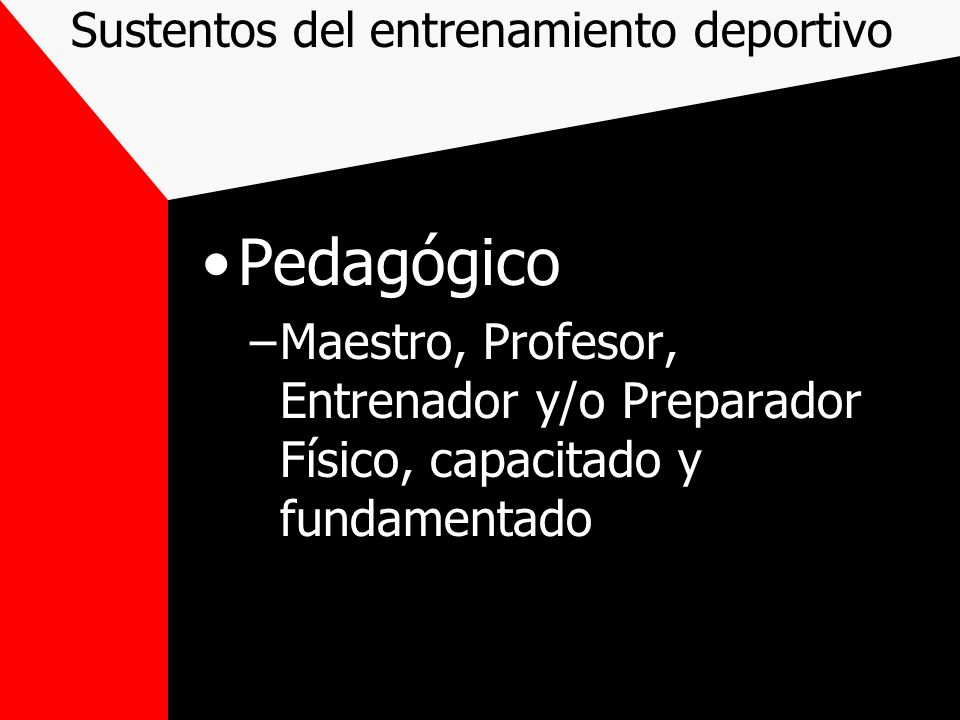 Sustentos del entrenamiento deportivo

• Pedagógico

– Maestro, Profesor, Entrenador y/o Preparador Físico, capacitado y fundamentado